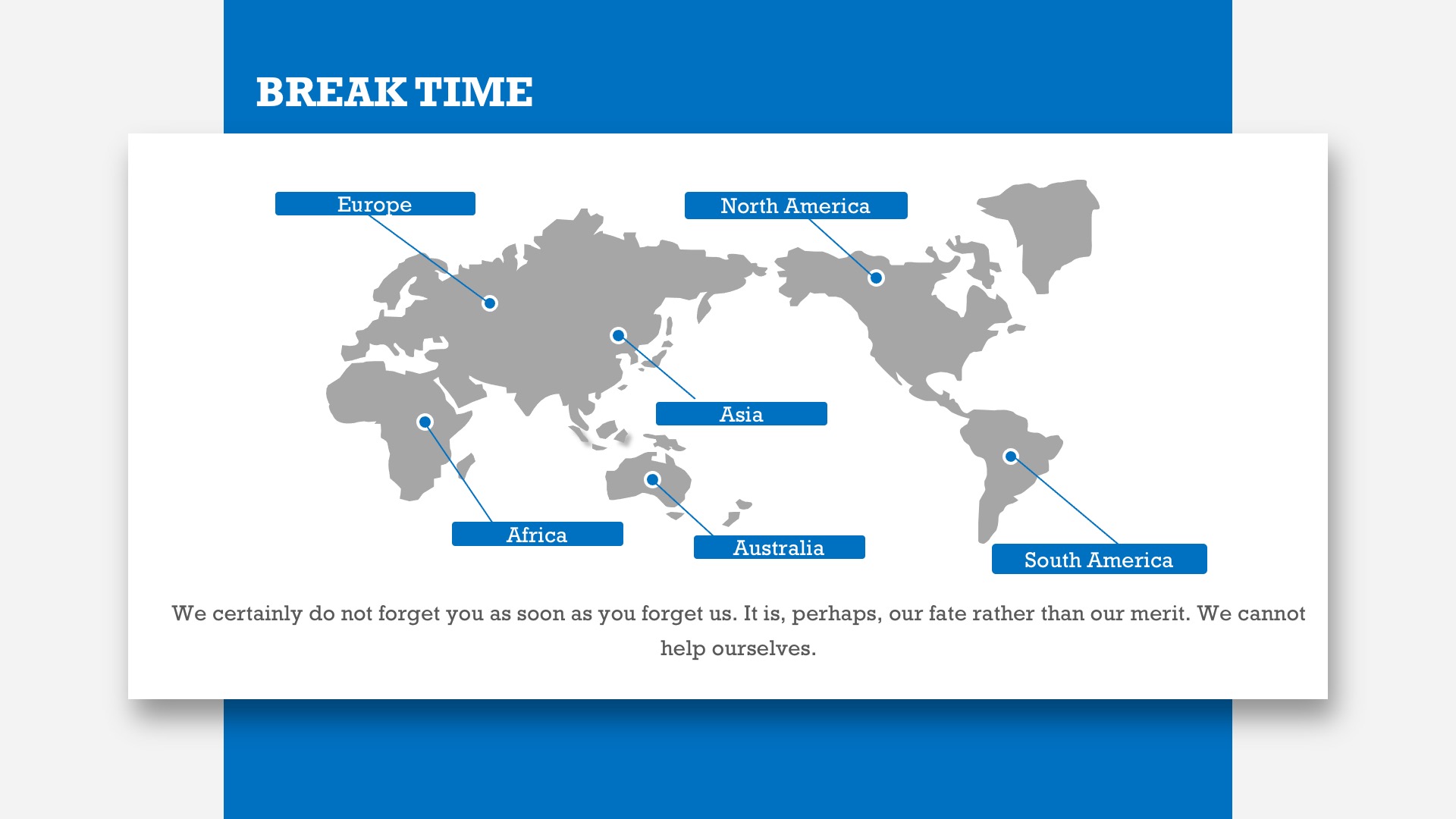 BREAK TIME

Europe

North America

Asia

Africa

Australia

South America

We certainly do not forget you as soon as you forget us. It is, perhaps, our fate rather than our merit. We cannot help ourselves.